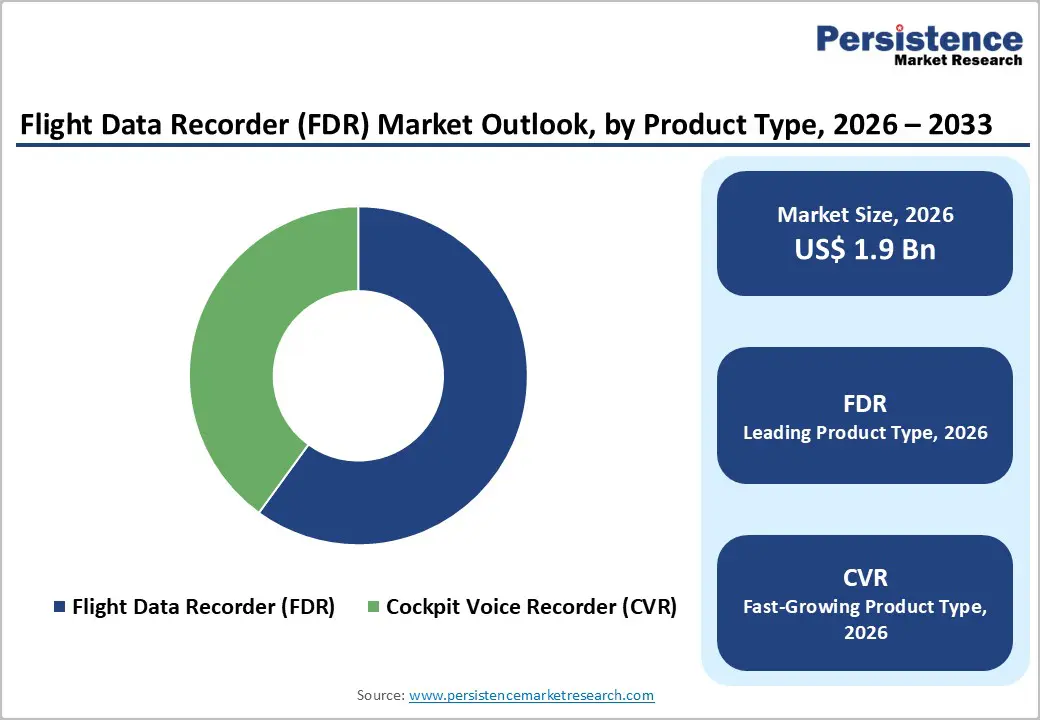 Persistence
Market Research

Flight Data Recorder (FDR) Market Outlook, by Product Type, 2026 – 2033

Flight Data Recorder (FDR) Cockpit Voice Recorder (CVR)

Market Size, 2026
US$ 1.9 Bn

FDR
Leading Product Type, 2026

CVR
Fast-Growing Product Type, 2026

Source: www.persistencemarketresearch.com